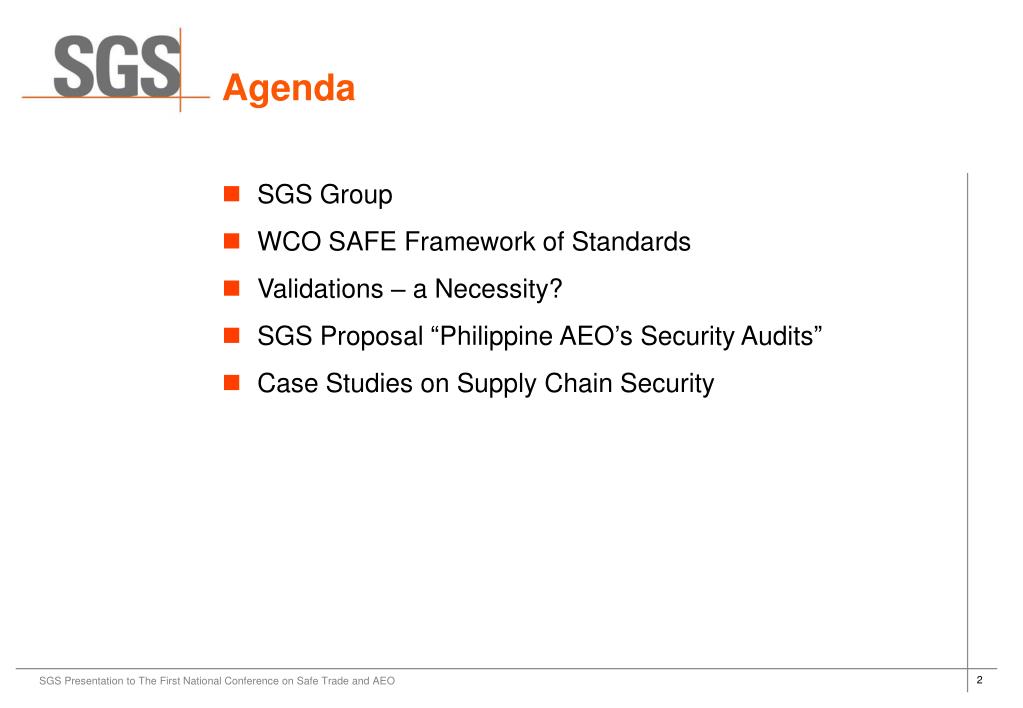 SGS

Agenda

- SGS Group
- WCO SAFE Framework of Standards
- Validations – a Necessity?
- SGS Proposal “Philippine AEO’s Security Audits”
- Case Studies on Supply Chain Security

SGS Presentation to The First National Conference on Safe Trade and AEO

2